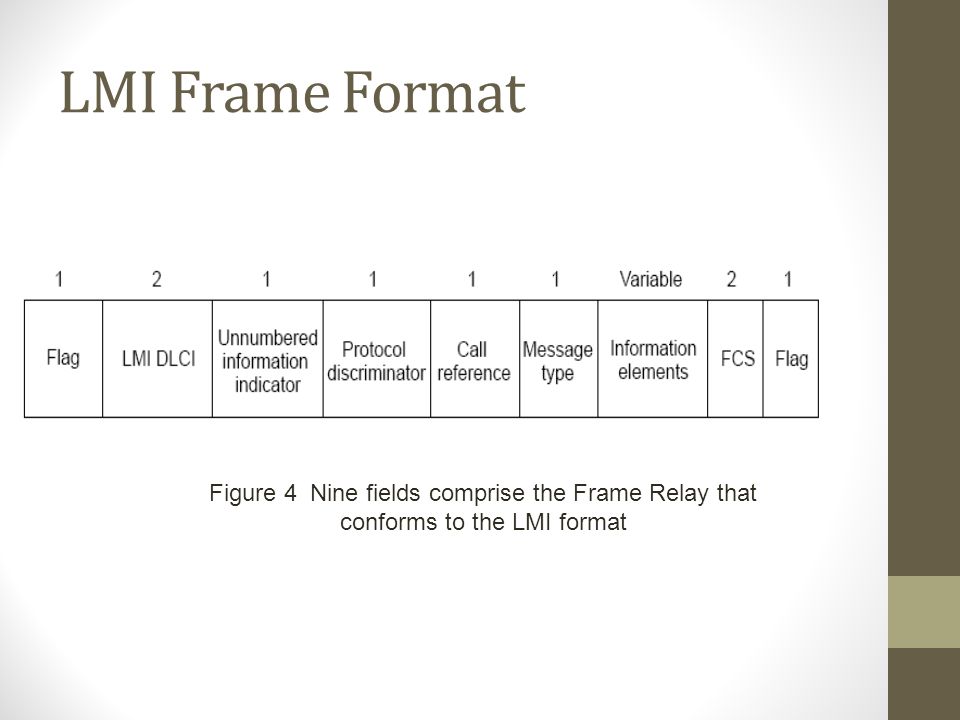 LMI Frame Format

| 1 | 2 | 1 | 1 | 1 | 1 | Variable | 2 | 1 |
|---|---|---|---|---|---|---|---|---|
| Flag | LMI DLCI | Unnumbered information indicator | Protocol discriminator | Call reference | Message type | Information elements | FCS | Flag |

Figure 4 Nine fields comprise the Frame Relay that conforms to the LMI format